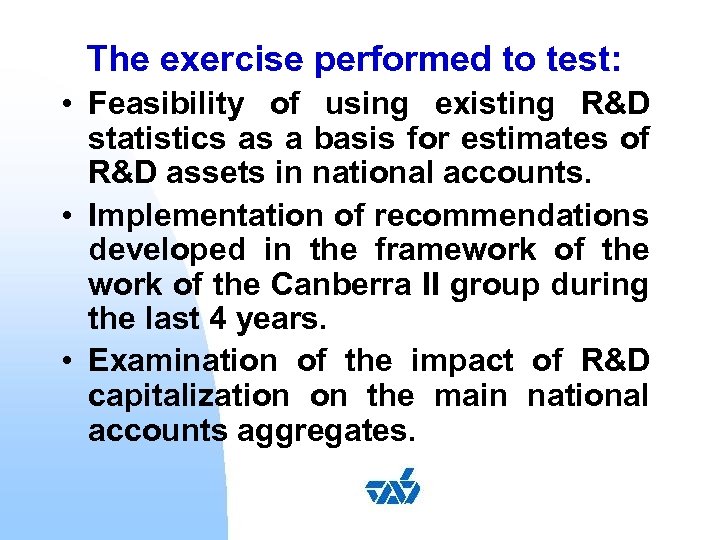 The exercise performed to test:

• Feasibility of using existing R&D statistics as a basis for estimates of R&D assets in national accounts.

• Implementation of recommendations developed in the framework of the work of the Canberra II group during the last 4 years.

• Examination of the impact of R&D capitalization on the main national accounts aggregates.